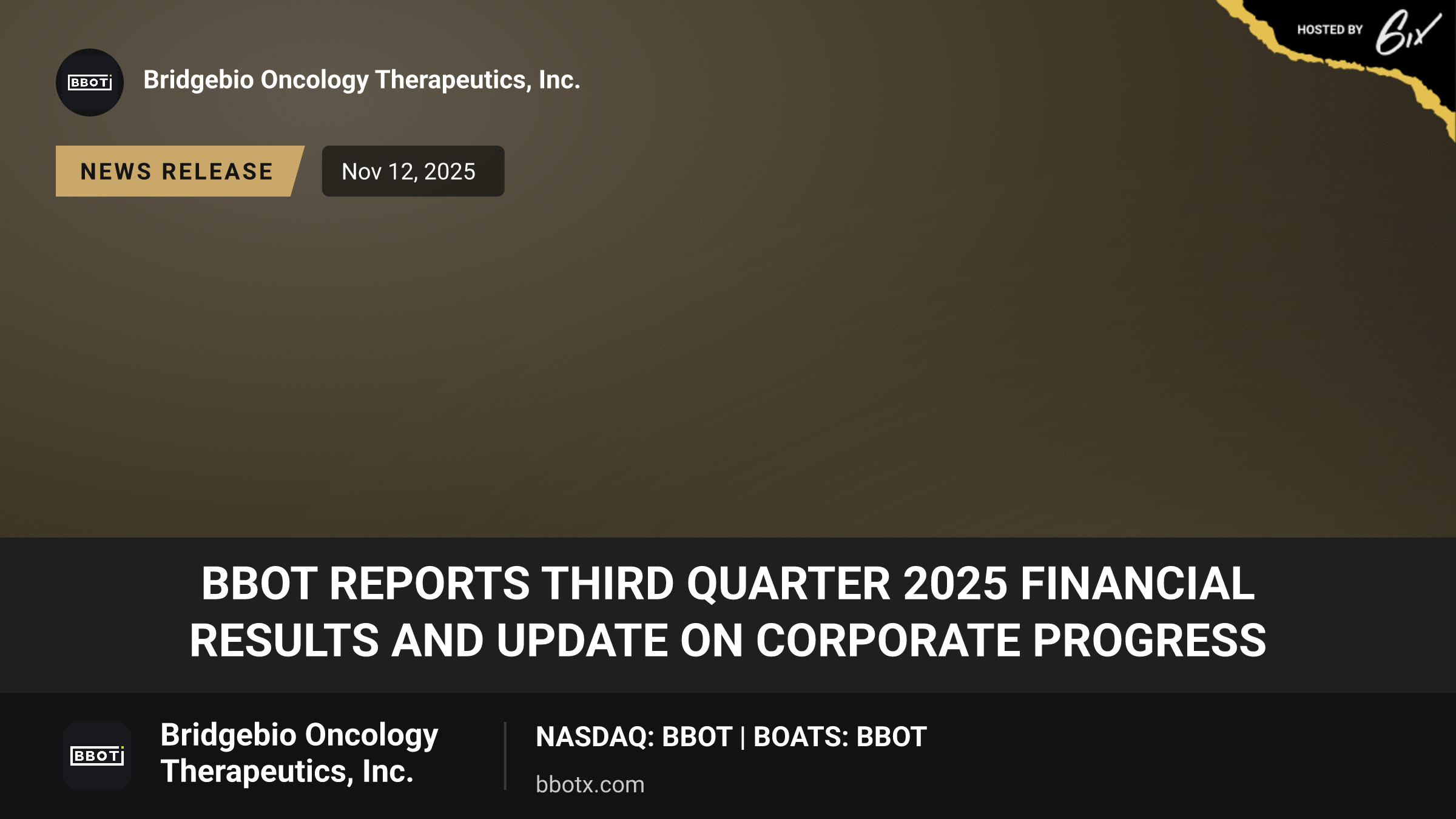 HOSTED BY 6ix

BBOT

Bridgebio Oncology Therapeutics, Inc.

NEWS RELEASE

Nov 12, 2025

BBOT REPORTS THIRD QUARTER 2025 FINANCIAL RESULTS AND UPDATE ON CORPORATE PROGRESS

BBOT

Bridgebio Oncology Therapeutics, Inc.

NASDAQ: BBOT | BOATS: BBOT

bbotx.com